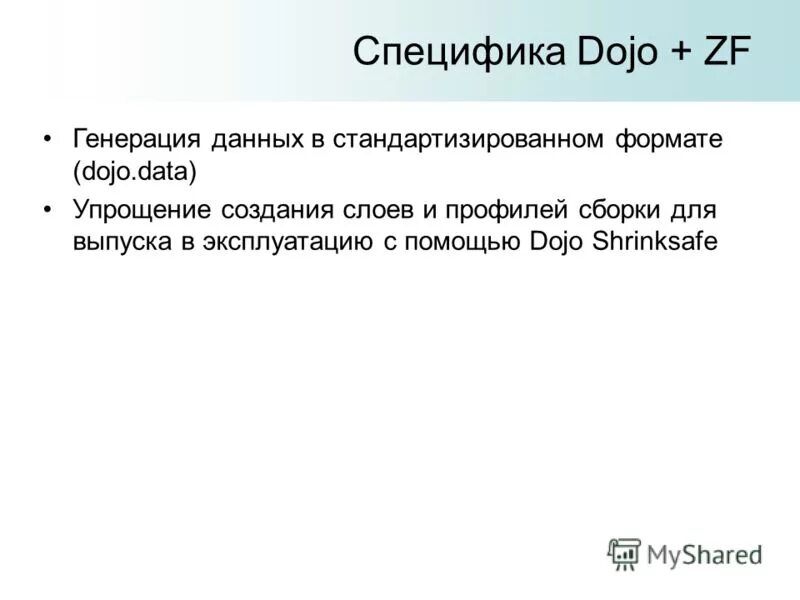 Специфика Dojo + ZF

• Генерация данных в стандартизированном формате (dojo.data)
• Упрощение создания слоев и профилей сборки для выпуска в эксплуатацию с помощью Dojo Shrinksafe

MyShared